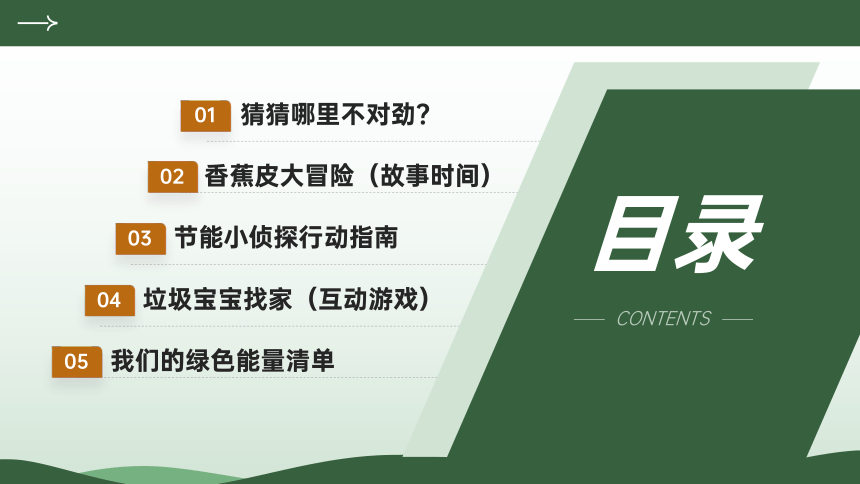 01 猜猜哪里不对劲？

02 香蕉皮大冒险（故事时间）

03 节能小侦探行动指南

04 垃圾宝宝找家（互动游戏）

05 我们的绿色能量清单

目录

CONTENTS